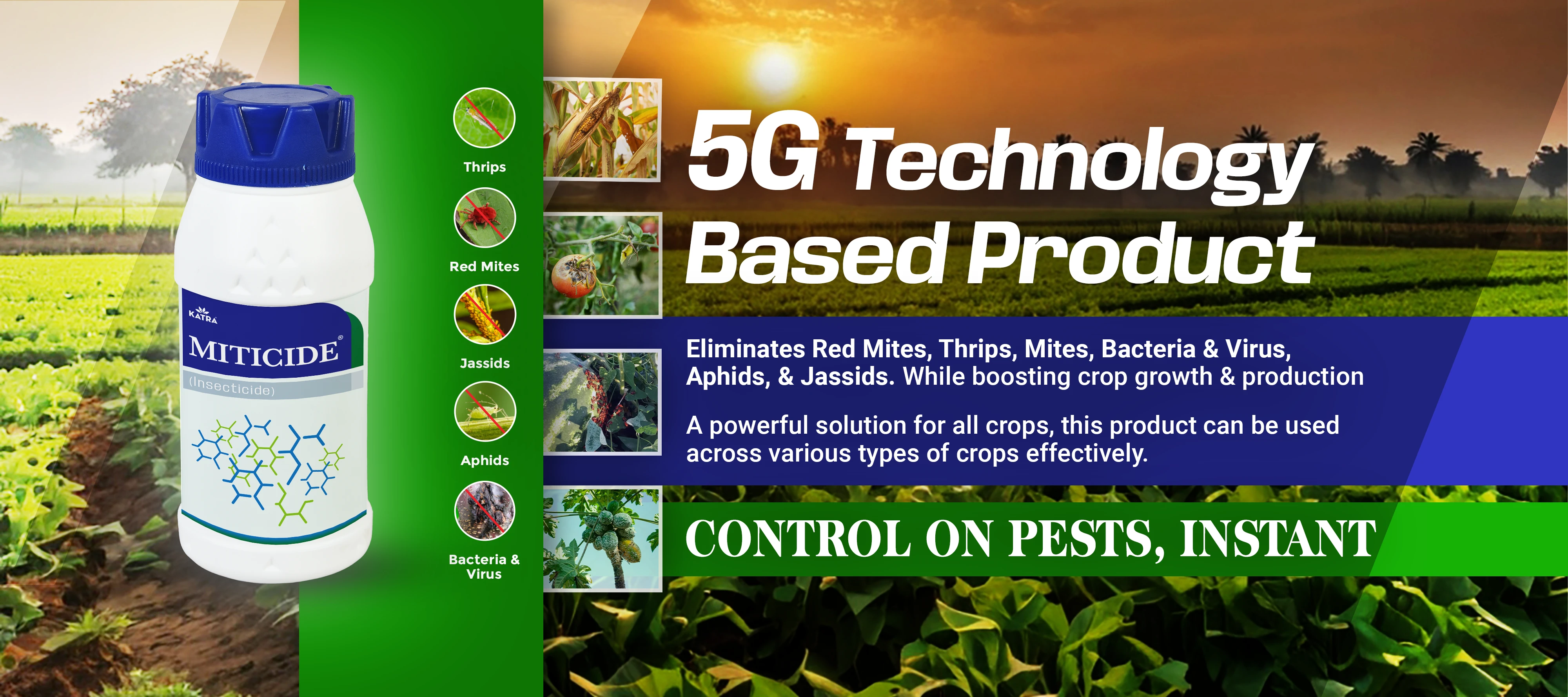 KATRA
MITICIDE®
(Insecticide)

Thrips
Red Mites
Jassids
Aphids
Bacteria & Virus

5G Technology Based Product

Eliminates Red Mites, Thrips, Mites, Bacteria & Virus, Aphids, & Jassids. While boosting crop growth & production

A powerful solution for all crops, this product can be used across various types of crops effectively.

CONTROL ON PESTS, INSTANT